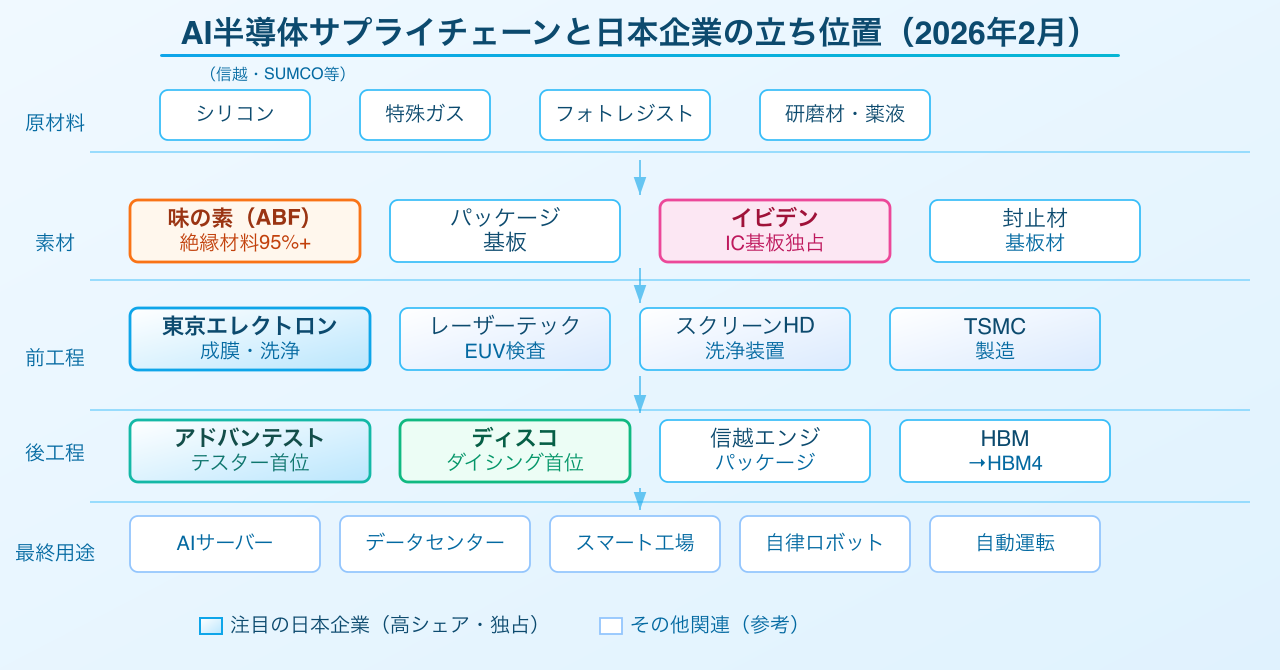 AI半導体サプライチェーンと日本企業の立ち位置（2026年2月）

（信越・SUMCO等）

原材料
シリコン
特殊ガス
フォトレジスト
研磨材・薬液

素材
味の素（ABF）
絶縁材料95%+
パッケージ
基板
イビデン
IC基板独占
封止材
基板材

前工程
東京エレクトロン
成膜・洗浄
レーザーテック
EUV検査
スクリーンHD
洗浄装置
TSMC
製造

後工程
アドバンテスト
テスター首位
ディスコ
ダイシング首位
信越エンジ
パッケージ
HBM
→HBM4

最終用途
AIサーバー
データセンター
スマート工場
自律ロボット
自動運転

注目の日本企業（高シェア・独占）
その他関連（参考）